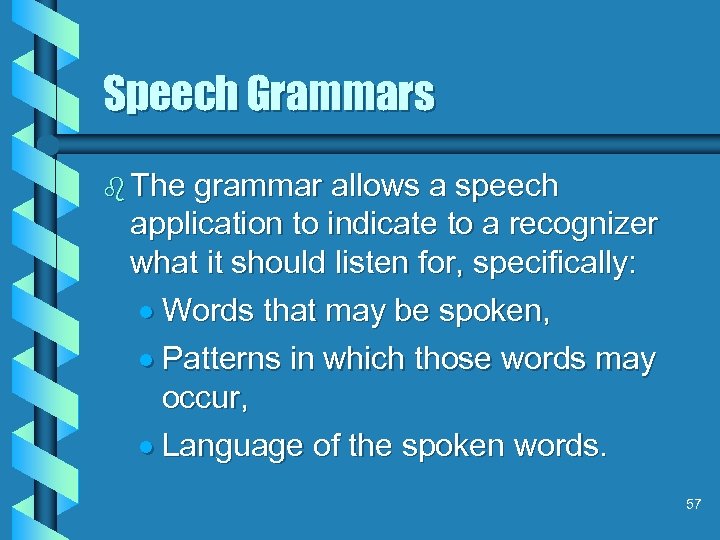 Speech Grammars

The grammar allows a speech application to indicate to a recognizer what it should listen for, specifically:

- Words that may be spoken,
- Patterns in which those words may occur,
- Language of the spoken words.

57